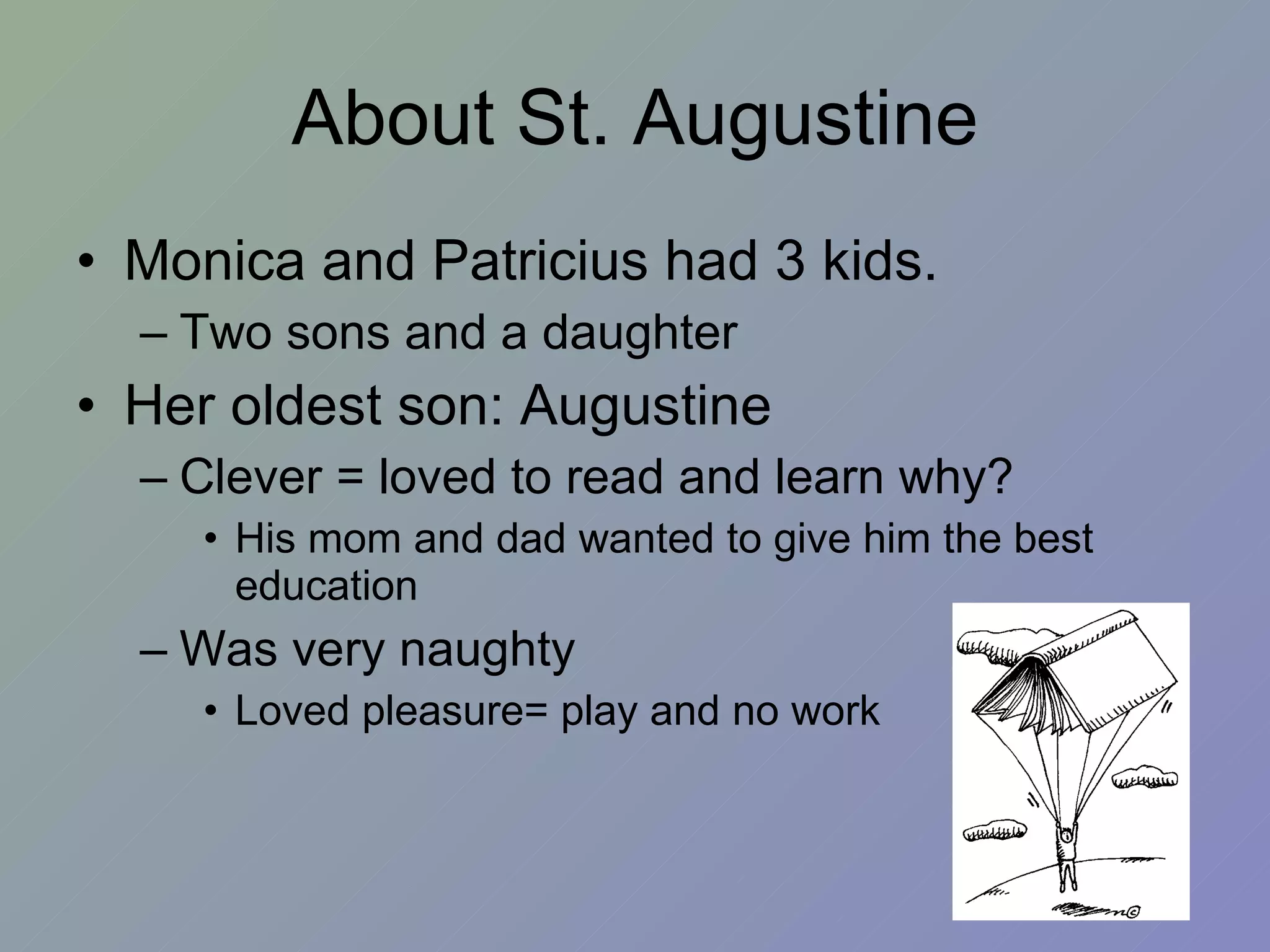 About St. Augustine

• Monica and Patricius had 3 kids.
– Two sons and a daughter
• Her oldest son: Augustine
– Clever = loved to read and learn why?
• His mom and dad wanted to give him the best education
– Was very naughty
• Loved pleasure= play and no work